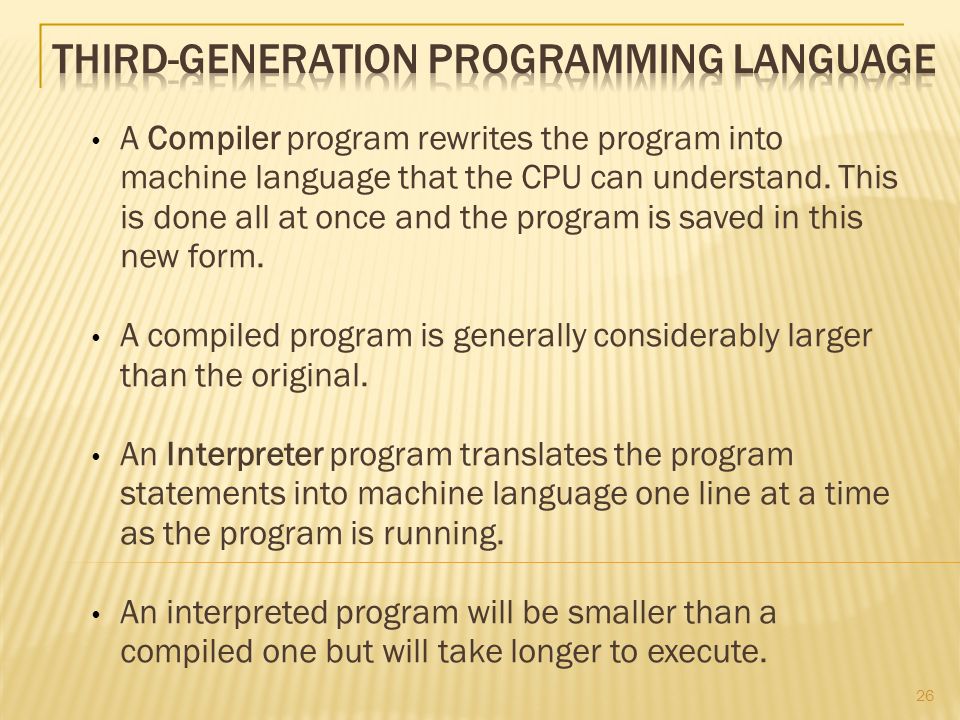 THIRD-GENERATION PROGRAMMING LANGUAGE

• A Compiler program rewrites the program into machine language that the CPU can understand. This is done all at once and the program is saved in this new form.

• A compiled program is generally considerably larger than the original.

• An Interpreter program translates the program statements into machine language one line at a time as the program is running.

• An interpreted program will be smaller than a compiled one but will take longer to execute.

26